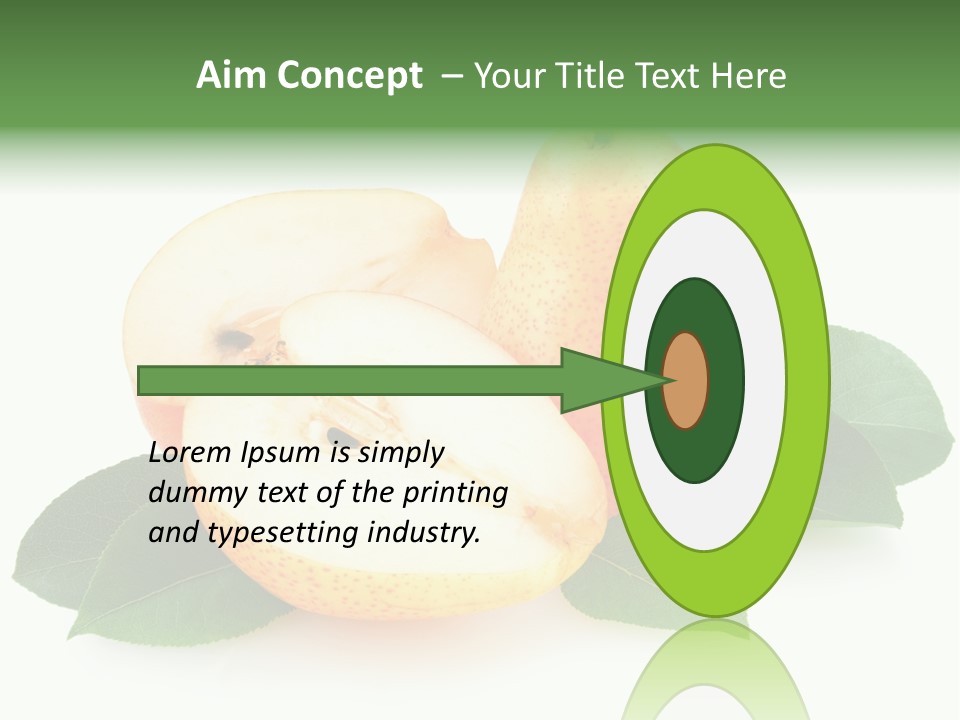 Aim Concept – Your Title Text Here

Lorem Ipsum is simply dummy text of the printing and typesetting industry.